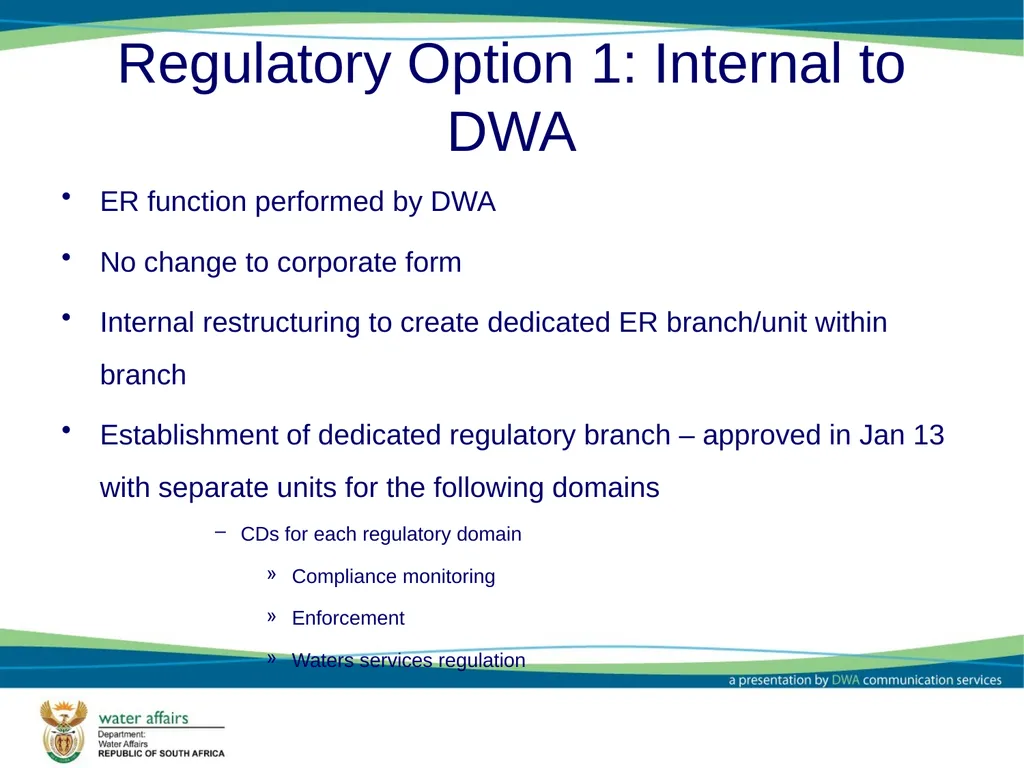 Regulatory Option 1: Internal to DWA

• ER function performed by DWA

• No change to corporate form

• Internal restructuring to create dedicated ER branch/unit within branch

• Establishment of dedicated regulatory branch – approved in Jan 13 with separate units for the following domains

– CDs for each regulatory domain

» Compliance monitoring

» Enforcement

» Waters services regulation

a presentation by DWA communication services

water affairs
Department:
Water Affairs
REPUBLIC OF SOUTH AFRICA